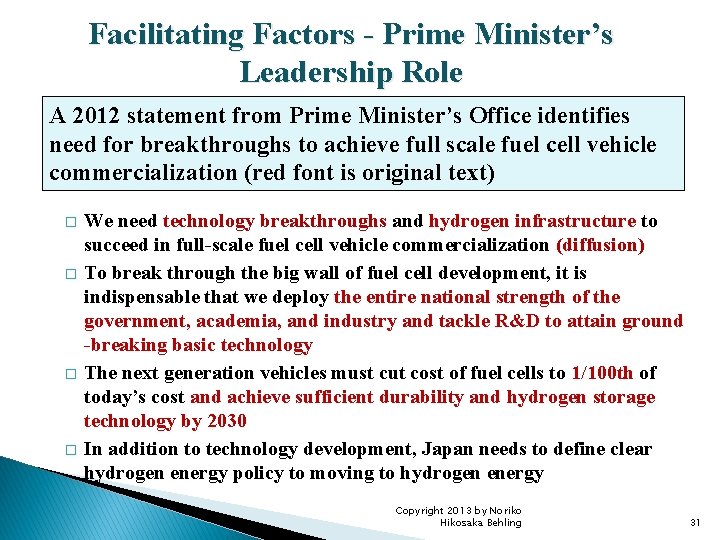 Facilitating Factors - Prime Minister's Leadership Role

A 2012 statement from Prime Minister's Office identifies need for breakthroughs to achieve full scale fuel cell vehicle commercialization (red font is original text)

□ We need technology breakthroughs and hydrogen infrastructure to succeed in full-scale fuel cell vehicle commercialization (diffusion)

□ To break through the big wall of fuel cell development, it is indispensable that we deploy the entire national strength of the government, academia, and industry and tackle R&D to attain ground -breaking basic technology

□ The next generation vehicles must cut cost of fuel cells to 1/100th of today's cost and achieve sufficient durability and hydrogen storage technology by 2030

□ In addition to technology development, Japan needs to define clear hydrogen energy policy to moving to hydrogen energy

Copyright 2013 by Noriko Hikosaka Behling

31